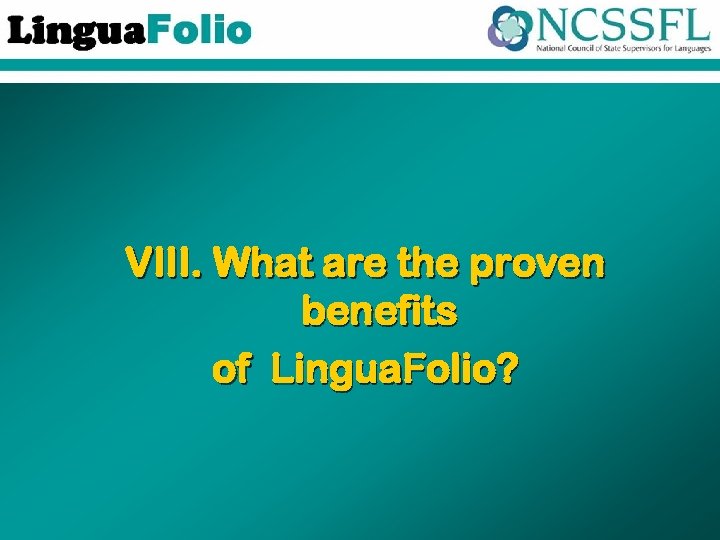 LinguaFolio

NCSSFL
National Council of State Supervisors for Languages

VIII. What are the proven benefits of LinguaFolio?